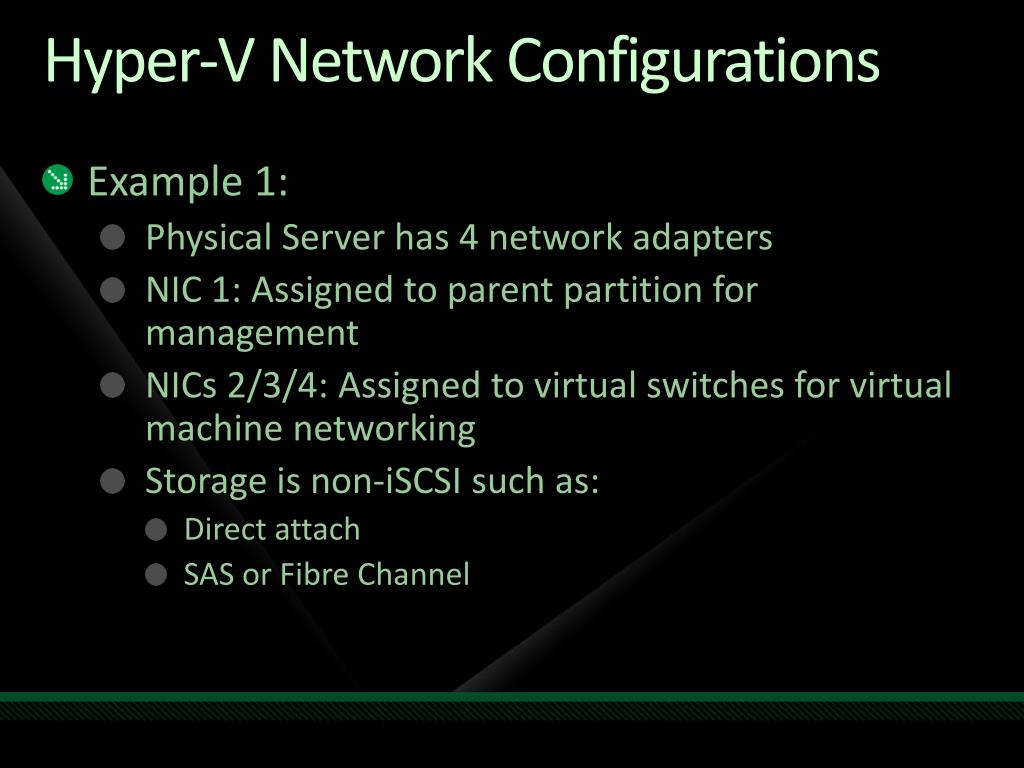 Hyper-V Network Configurations

Example 1:

Physical Server has 4 network adapters

NIC 1: Assigned to parent partition for management

NICs 2/3/4: Assigned to virtual switches for virtual machine networking

Storage is non-iSCSI such as:

Direct attach

SAS or Fibre Channel